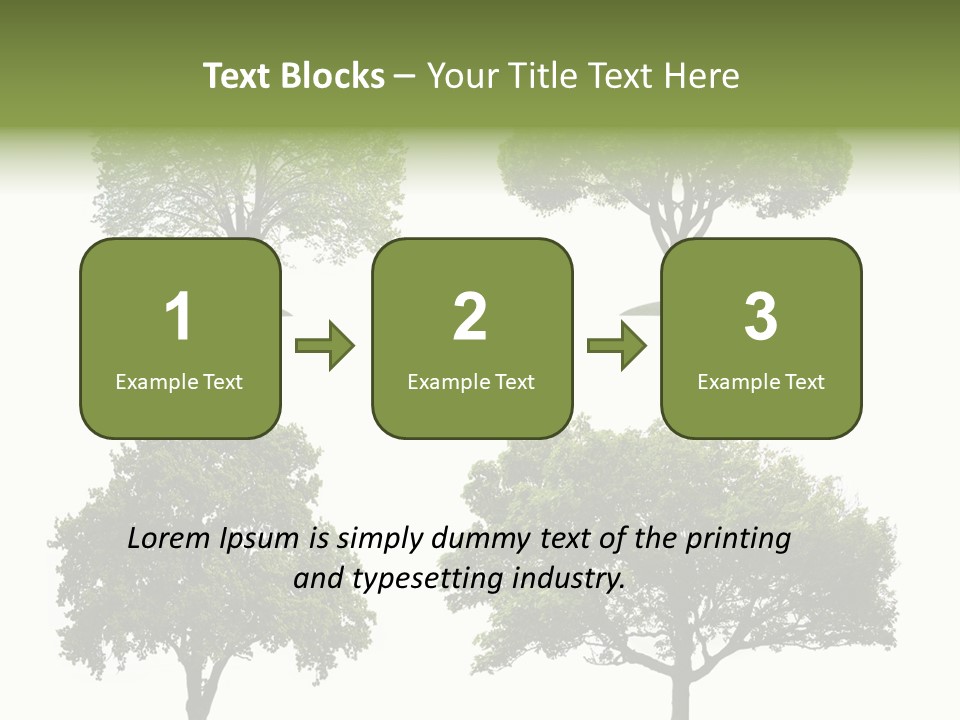 Text Blocks – Your Title Text Here

1
Example Text

2
Example Text

3
Example Text

Lorem Ipsum is simply dummy text of the printing and typesetting industry.